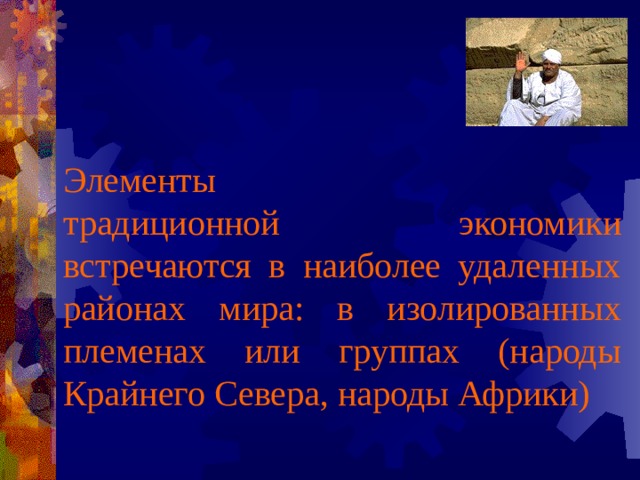 Элементы традиционной экономики встречаются в наиболее удаленных районах мира: в изолированных племенах или группах (народы Крайнего Севера, народы Африки)